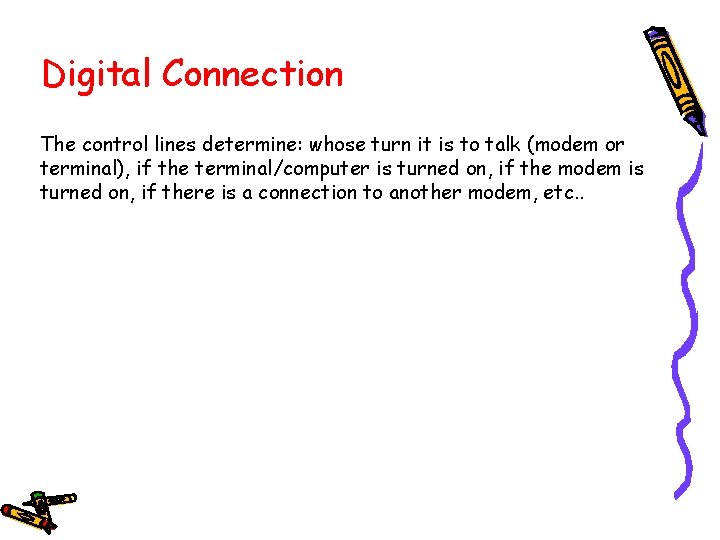 Digital Connection

The control lines determine: whose turn it is to talk (modem or terminal), if the terminal/computer is turned on, if the modem is turned on, if there is a connection to another modem, etc..